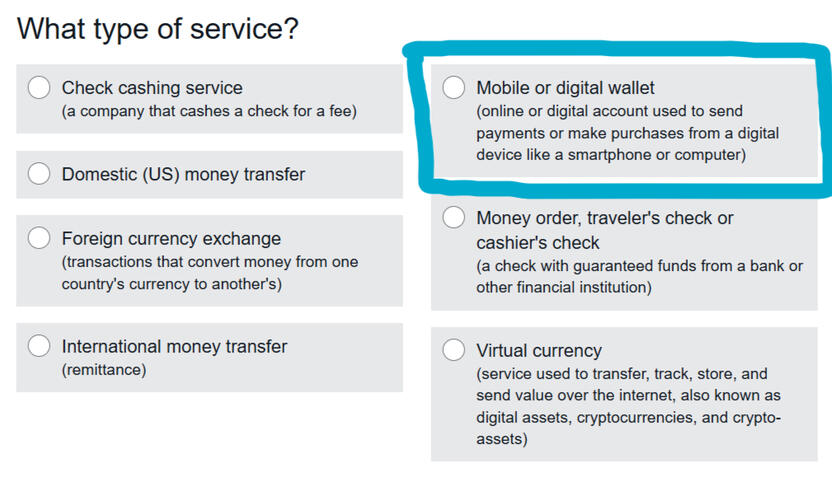 What type of service?

Check cashing service
(a company that cashes a check for a fee)

Domestic (US) money transfer

Foreign currency exchange
(transactions that convert money from one country's currency to another's)

International money transfer
(remittance)

Mobile or digital wallet
(online or digital account used to send payments or make purchases from a digital device like a smartphone or computer)

Money order, traveler's check or cashier's check
(a check with guaranteed funds from a bank or other financial institution)

Virtual currency
(service used to transfer, track, store, and send value over the internet, also known as digital assets, cryptocurrencies, and crypto-assets)